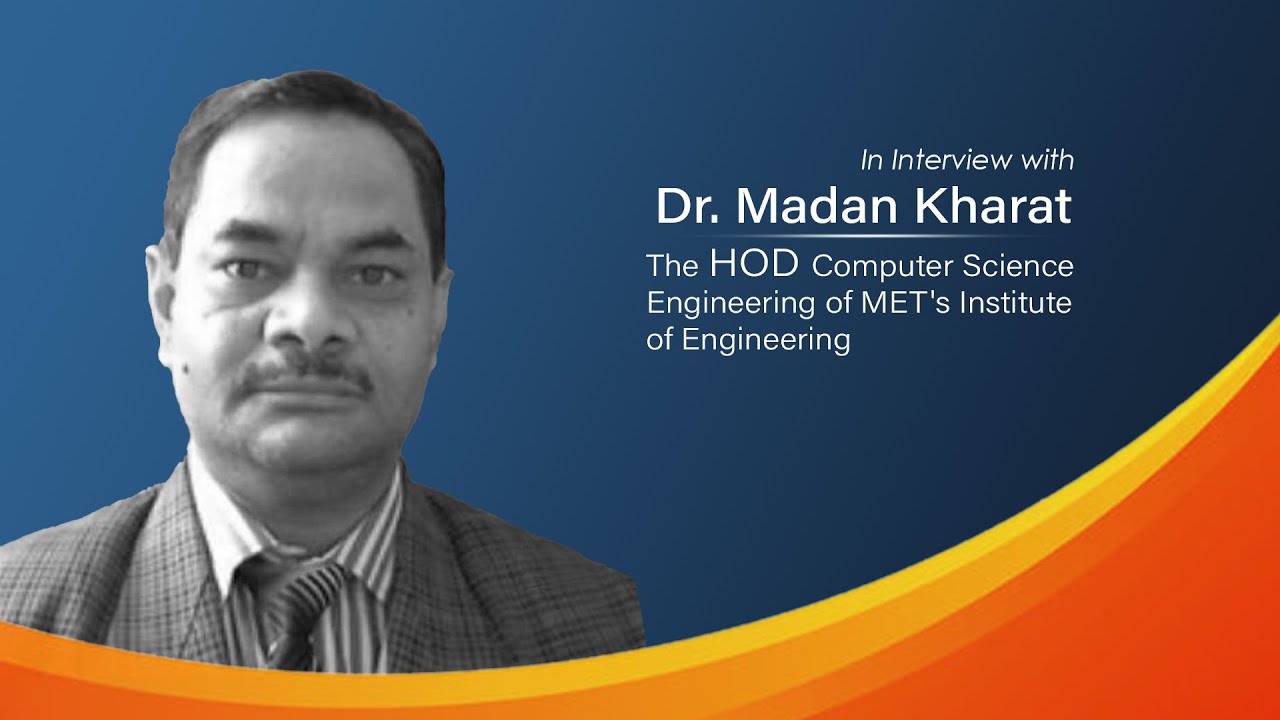 In Interview with

Dr. Madan Kharat

The HOD Computer Science Engineering of MET's Institute of Engineering